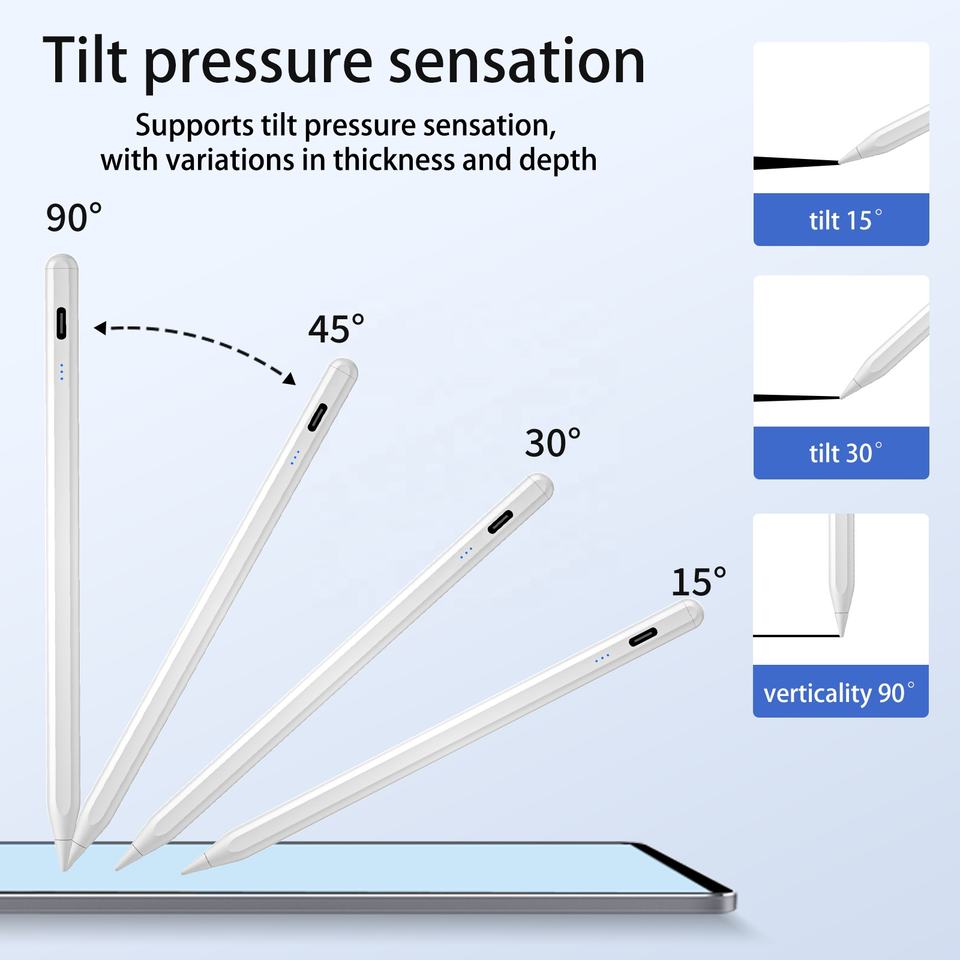 Tilt pressure sensation

Supports tilt pressure sensation, with variations in thickness and depth

90°

45°

30°

15°

tilt 15°

tilt 30°

verticality 90°